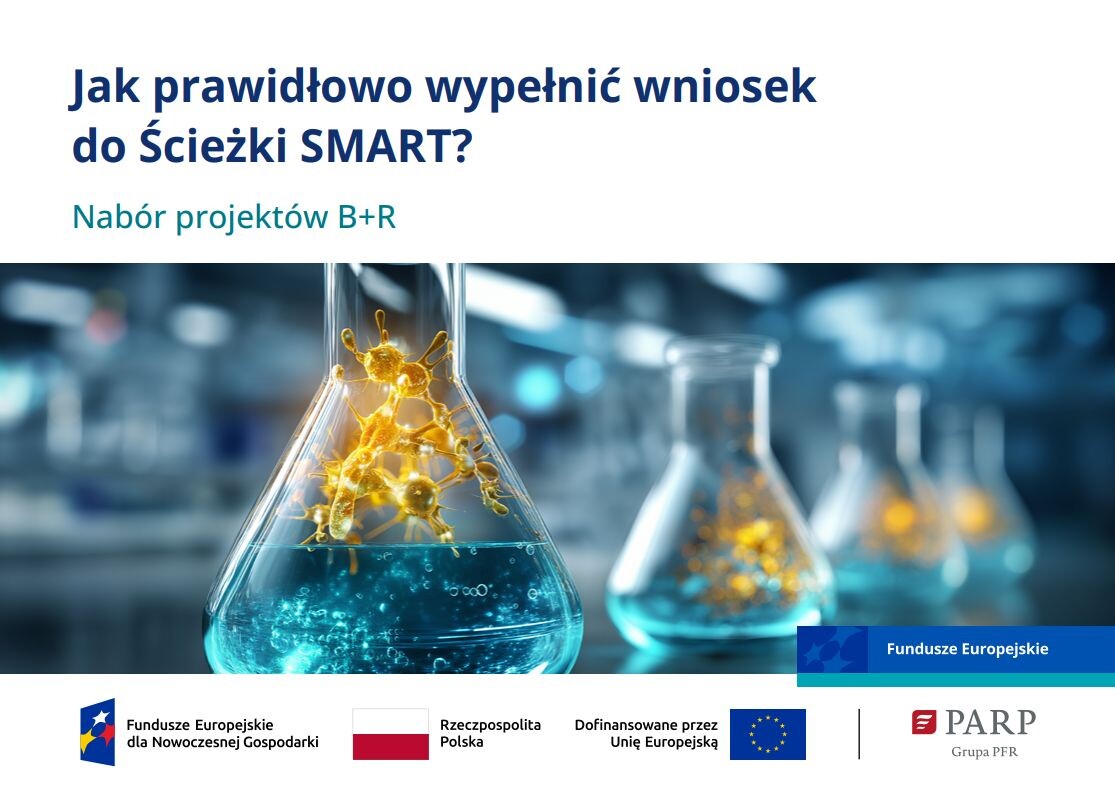 Jak prawidłowo wypełnić wniosek do Ścieżki SMART?

Nabór projektów B+R

Fundusze Europejskie

Fundusze Europejskie dla Nowoczesnej Gospodarki

Rzeczpospolita Polska

Dofinansowane przez Unię Europejską

PARP

Grupa PFR